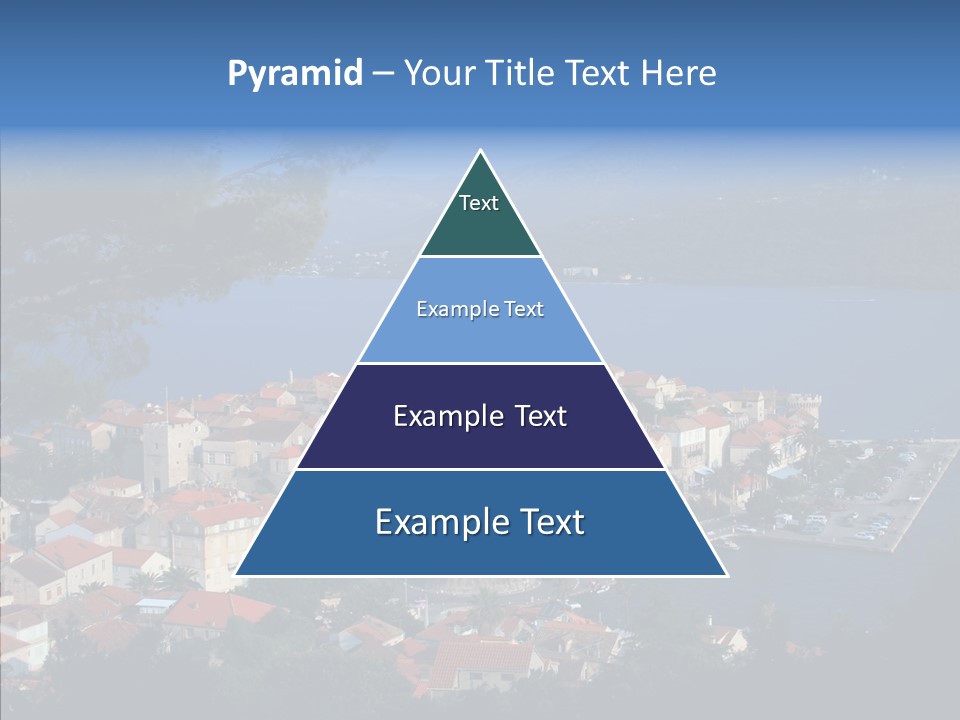 Pyramid – Your Title Text Here

Text

Example Text

Example Text

Example Text